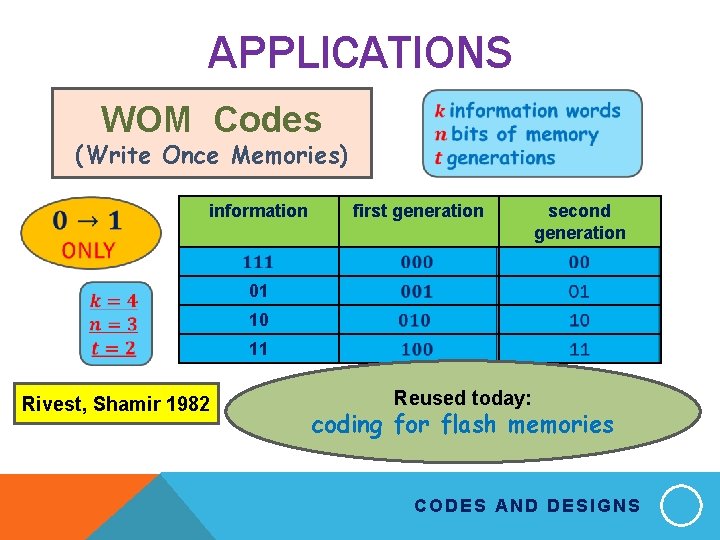 APPLICATIONS

WOM Codes
(Write Once Memories)

$k$ information words
$n$ bits of memory
$t$ generations

$0 \rightarrow 1$
ONLY

$k = 4$
$n = 3$
$t = 2$

| information | first generation | second generation |
|---|---|---|
| 111 | 000 | 00 |
| 01 | 001 | 01 |
| 10 | 010 | 10 |
| 11 | 100 | 11 |

Rivest, Shamir 1982

Reused today:
coding for flash memories

CODES AND DESIGNS